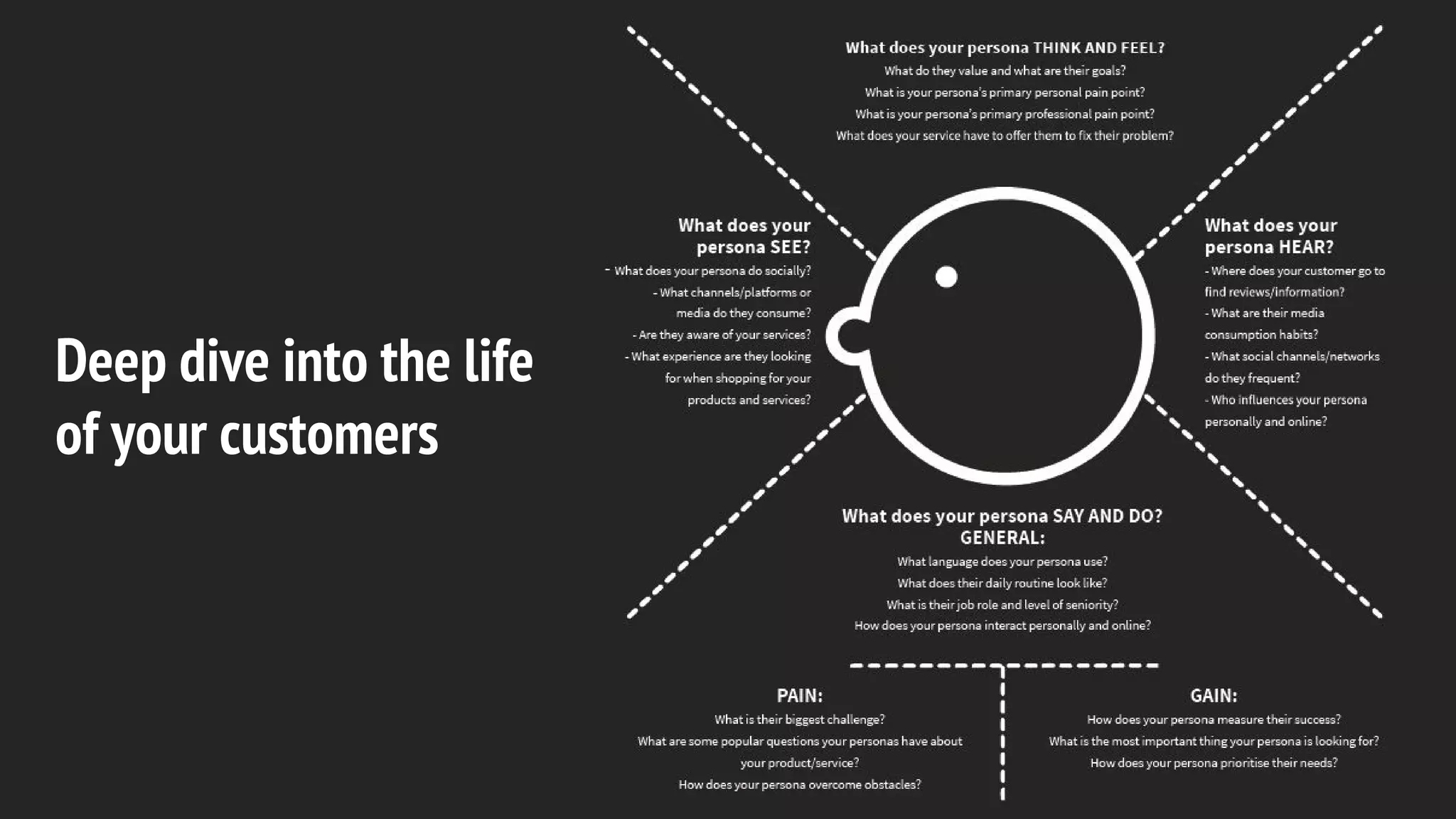 Deep dive into the life of your customers

What does your persona THINK AND FEEL?
What do they value and what are their goals?
What is your persona's primary personal pain point?
What is your persona's primary professional pain point?
What does your service have to offer them to fix their problem?

What does your persona SEE?
- What does your persona do socially?
- What channels/platforms or media do they consume?
- Are they aware of your services?
- What experience are they looking for when shopping for your products and services?

What does your persona HEAR?
- Where does your customer go to find reviews/information?
- What are their media consumption habits?
- What social channels/networks do they frequent?
- Who influences your persona personally and online?

What does your persona SAY AND DO?
GENERAL:
What language does your persona use?
What does their daily routine look like?
What is their job role and level of seniority?
How does your persona interact personally and online?

PAIN:
What is their biggest challenge?
What are some popular questions your personas have about your product/service?
How does your persona overcome obstacles?

GAIN:
How does your persona measure their success?
What is the most important thing your persona is looking for?
How does your persona prioritise their needs?